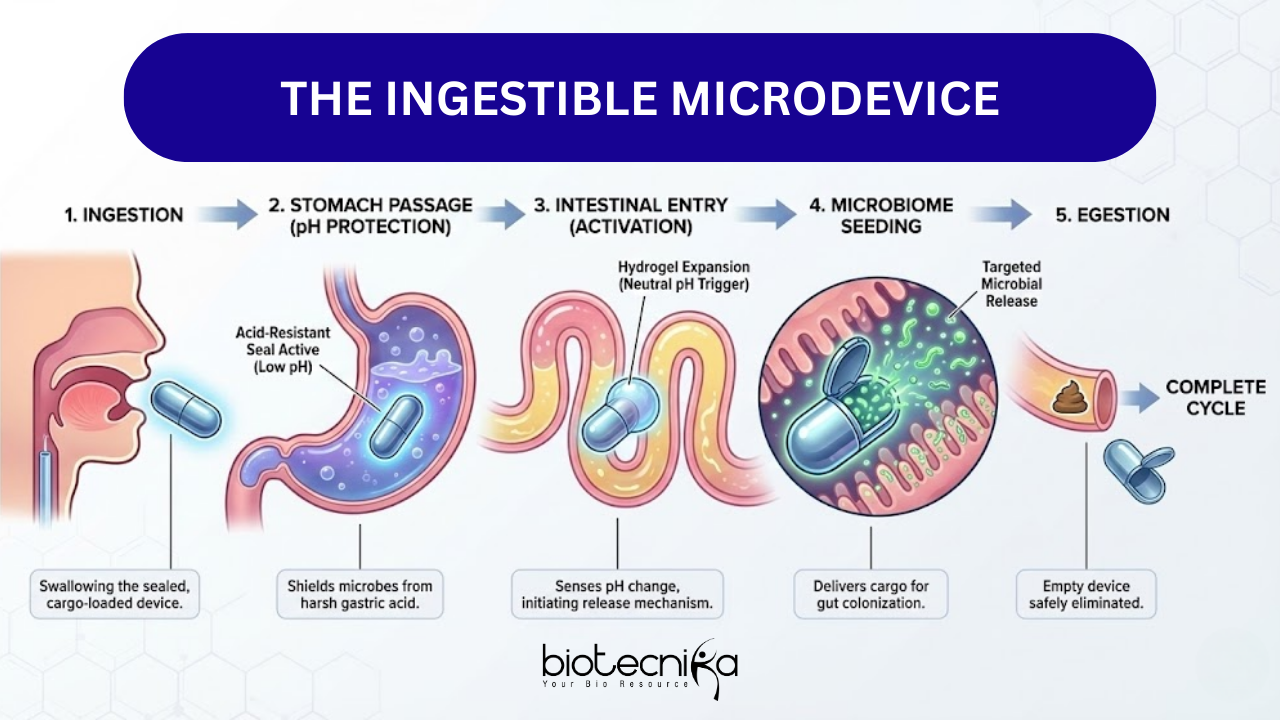 THE INGESTIBLE MICRODEVICE

1. INGESTION

2. STOMACH PASSAGE (pH PROTECTION)

3. INTESTINAL ENTRY (ACTIVATION)

4. MICROBIOME SEEDING

5. EGESTION

Acid-Resistant Seal Active (Low pH)

Hydrogel Expansion (Neutral pH Trigger)

Targeted Microbial Release

COMPLETE CYCLE

Swallowing the sealed, cargo-loaded device.

Shields microbes from harsh gastric acid.

Senses pH change, initiating release mechanism.

Delivers cargo for gut colonization.

Empty device safely eliminated.

biotecnika
Your Bio Resource